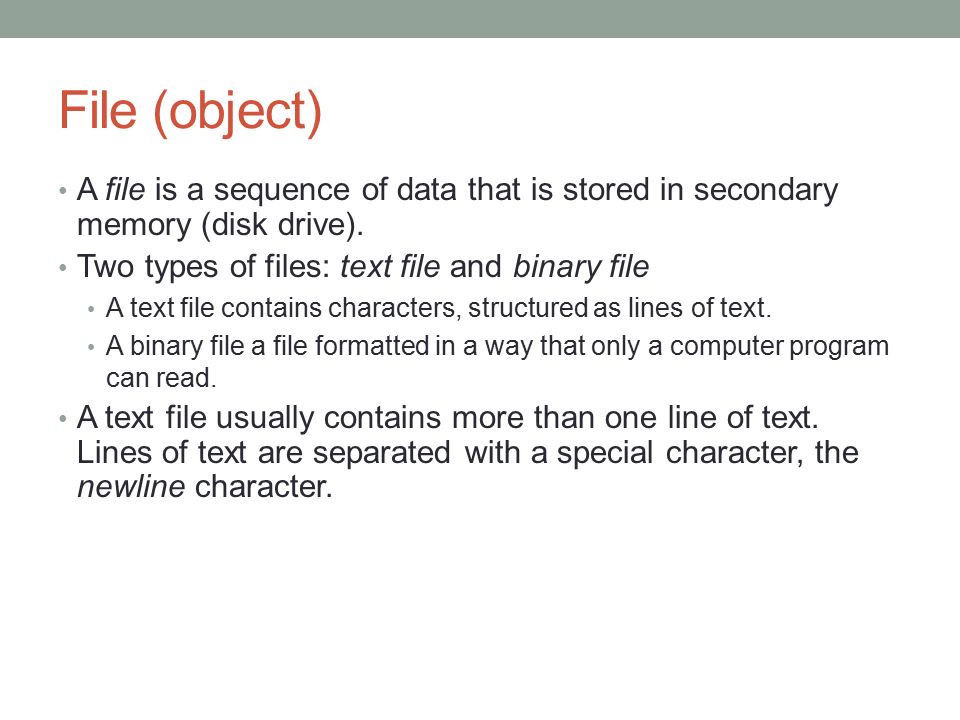 File (object)

• A file is a sequence of data that is stored in secondary memory (disk drive).
• Two types of files: text file and binary file
  • A text file contains characters, structured as lines of text.
  • A binary file a file formatted in a way that only a computer program can read.
• A text file usually contains more than one line of text. Lines of text are separated with a special character, the newline character.